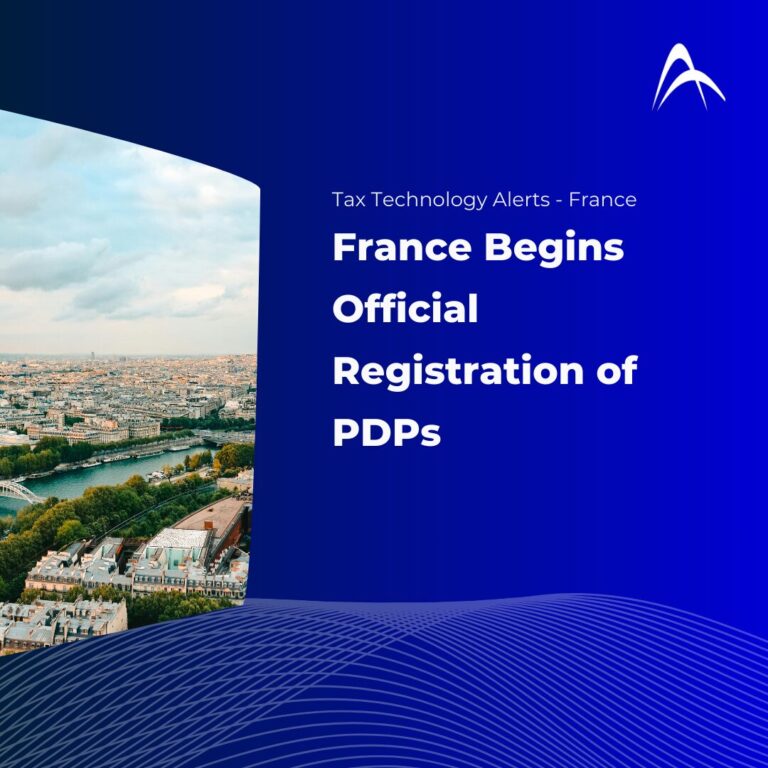 Tax Technology Alerts - France

France Begins Official Registration of PDPs